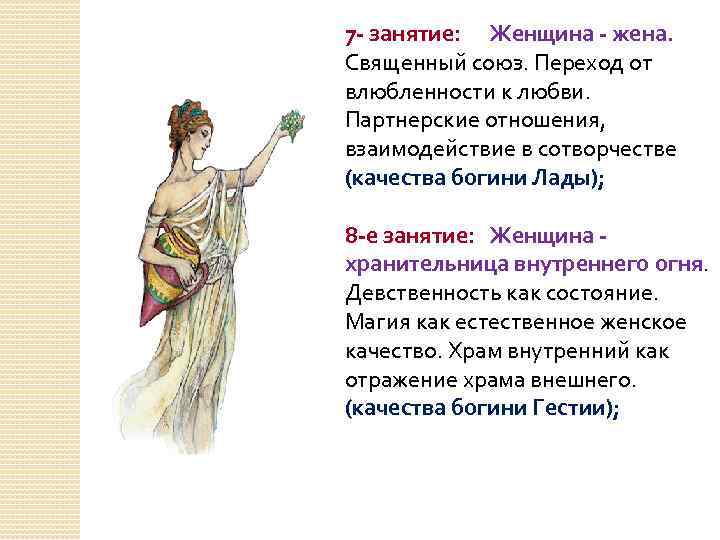 7- занятие:   Женщина - жена. Священный союз. Переход от влюбленности к любви. Партнерские отношения, взаимодействие в сотворчестве (качества богини Лады);

8-е занятие:  Женщина - хранительница внутреннего огня. Девственность как состояние. Магия как естественное женское качество. Храм внутренний как отражение храма внешнего. (качества богини Гестии);